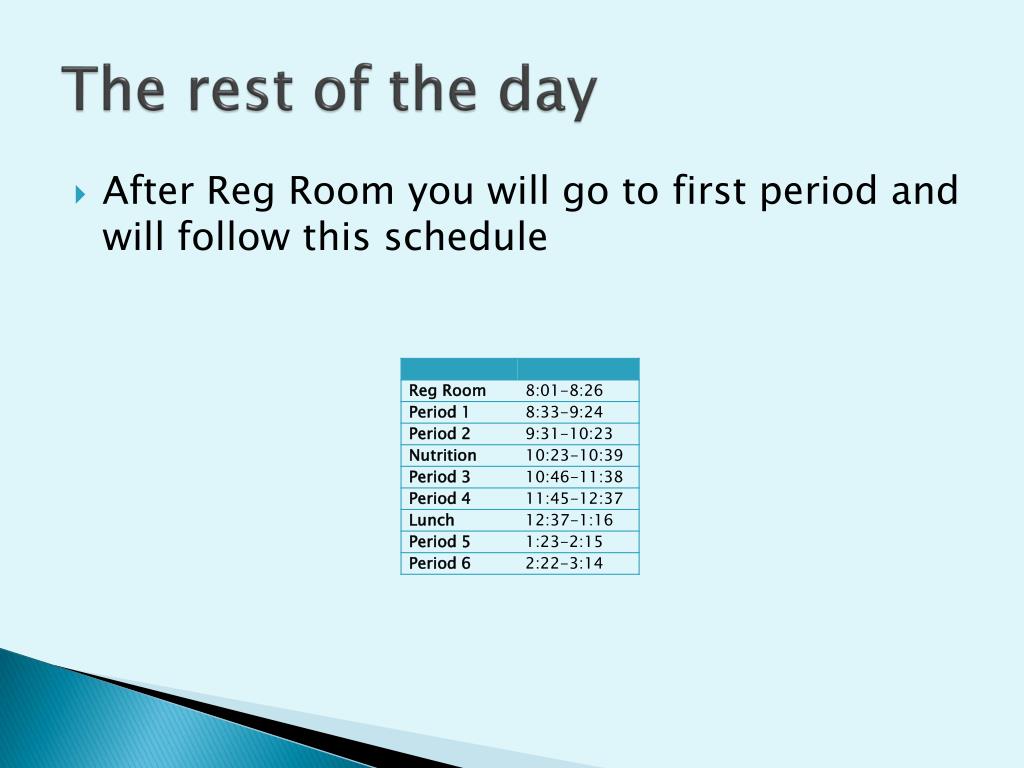 The rest of the day

After Reg Room you will go to first period and will follow this schedule

| | |
|---|---|
| Reg Room | 8:01-8:26 |
| Period 1 | 8:33-9:24 |
| Period 2 | 9:31-10:23 |
| Nutrition | 10:23-10:39 |
| Period 3 | 10:46-11:38 |
| Period 4 | 11:45-12:37 |
| Lunch | 12:37-1:16 |
| Period 5 | 1:23-2:15 |
| Period 6 | 2:22-3:14 |